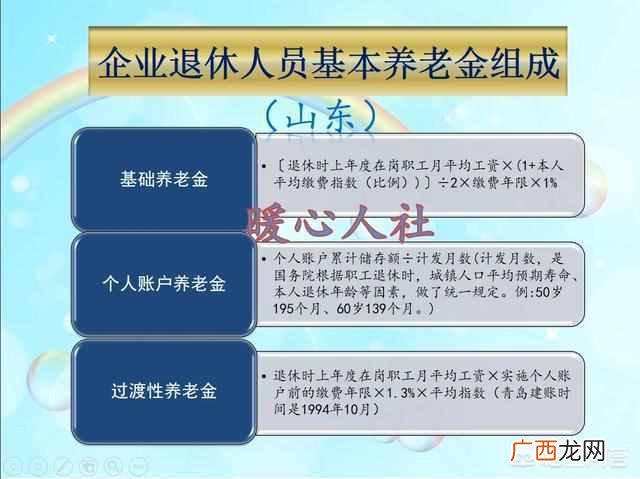 企业退休人员基本养老金组成

（山东）

基础养老金

• 〔退休时上年度在岗职工月平均工资×（1+本人平均缴费指数（比例））〕÷2×缴费年限×1%

暖心人社

个人账户养老金

• 个人账户累计储存额÷计发月数(计发月数，是国务院根据职工退休时，城镇人口平均预期寿命、本人退休年龄等因素，做了统一规定。例:50岁195个月、60岁139个月。)

过渡性养老金

• 退休时上年度在岗职工月平均工资×实施个人账户前的缴费年限×1.3%×平均指数（青岛建账时间是1994年10月）

广西龙网